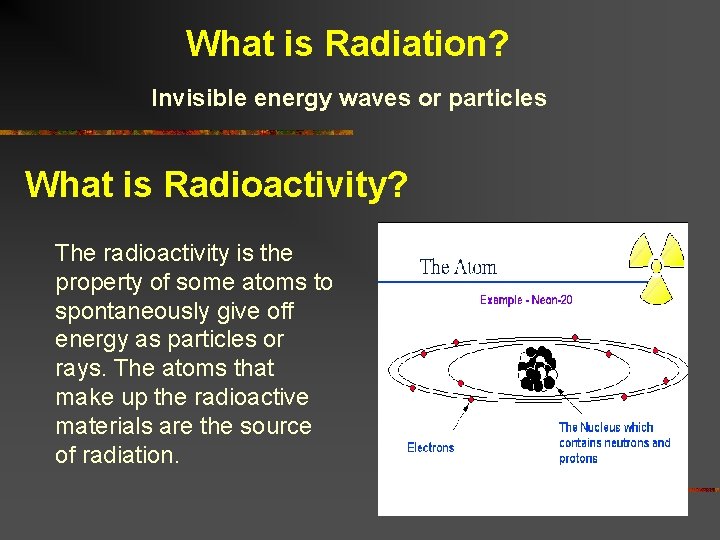 What is Radiation?

Invisible energy waves or particles

What is Radioactivity?

The radioactivity is the property of some atoms to spontaneously give off energy as particles or rays. The atoms that make up the radioactive materials are the source of radiation.

The Atom

Example - Neon-20

Electrons

The Nucleus which contains neutrons and protons